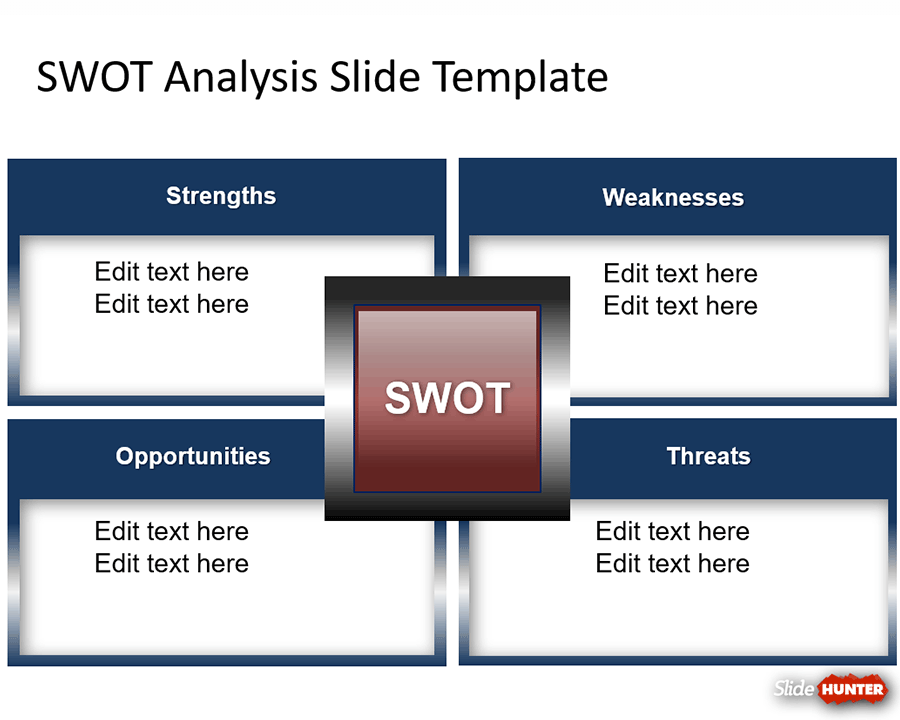 SWOT Analysis Slide Template

Strengths

Edit text here
Edit text here

Weaknesses

Edit text here
Edit text here

SWOT

Opportunities

Edit text here
Edit text here

Threats

Edit text here
Edit text here

Slide HUNTER